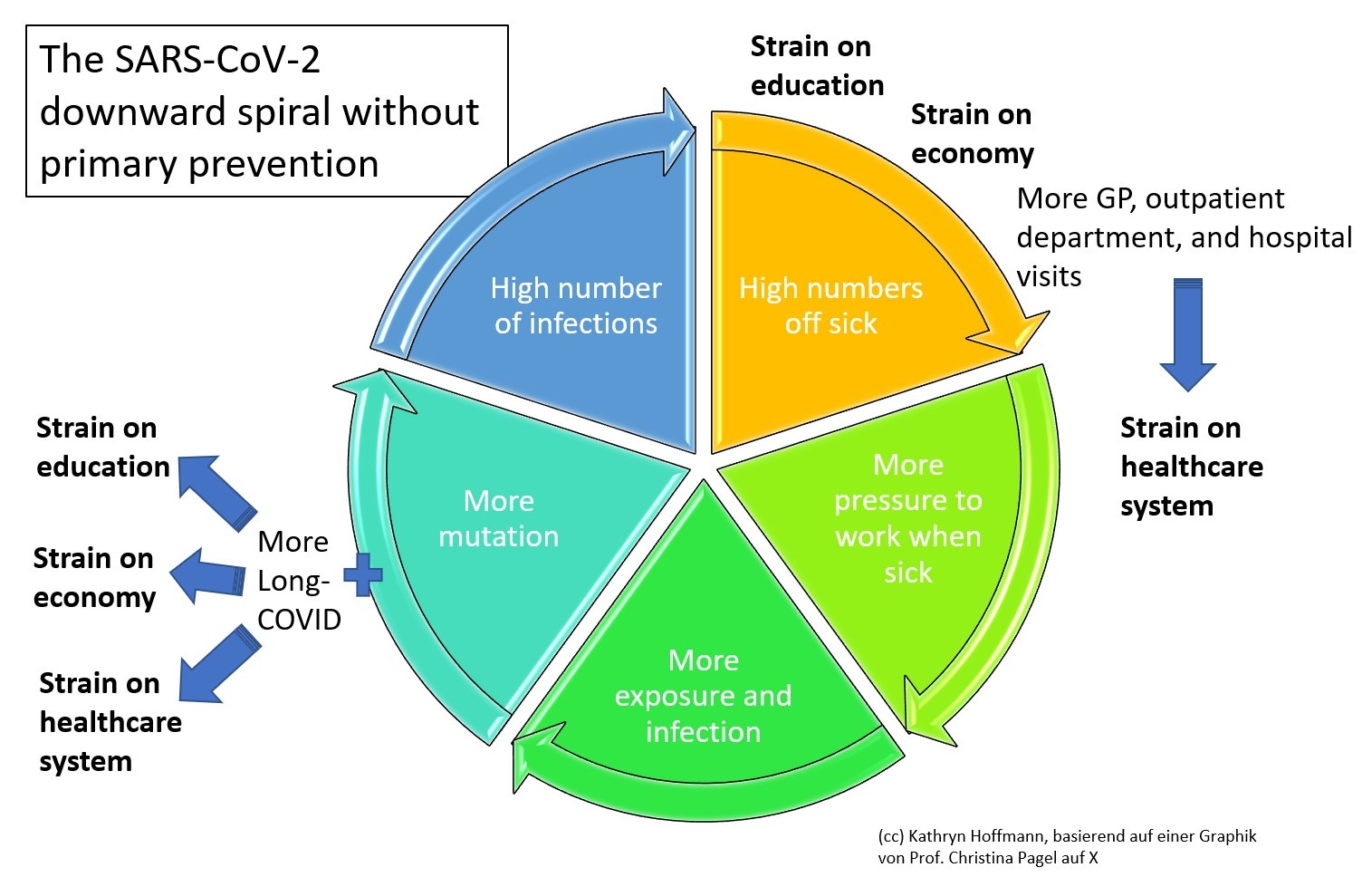 The SARS-CoV-2 downward spiral without primary prevention

Strain on education

Strain on economy

More GP, outpatient department, and hospital visits

Strain on healthcare system

High number of infections

High numbers off sick

More pressure to work when sick

More exposure and infection

More mutation

More Long-COVID

Strain on education

Strain on economy

Strain on healthcare system

(cc) Kathryn Hoffmann, basierend auf einer Graphik von Prof. Christina Pagel auf X